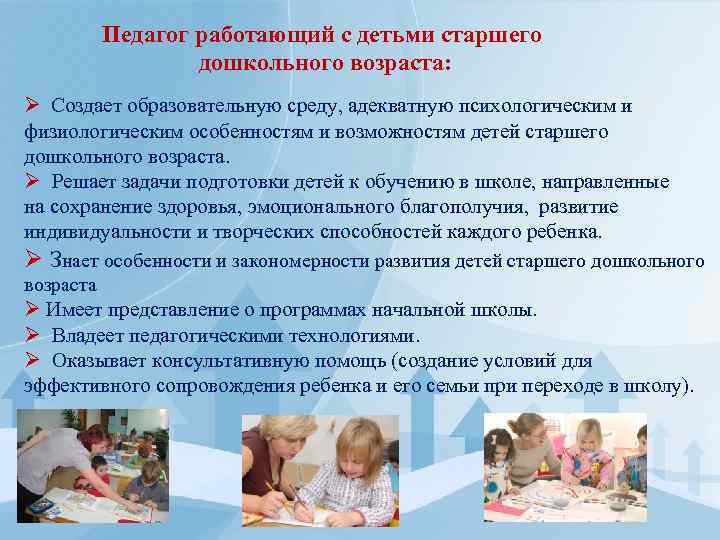 Педагог работающий с детьми старшего дошкольного возраста:

➢ Создает образовательную среду, адекватную психологическим и физиологическим особенностям и возможностям детей старшего дошкольного возраста.
➢ Решает задачи подготовки детей к обучению в школе, направленные на сохранение здоровья, эмоционального благополучия, развитие индивидуальности и творческих способностей каждого ребенка.
➢ Знает особенности и закономерности развития детей старшего дошкольного возраста
➢ Имеет представление о программах начальной школы.
➢ Владеет педагогическими технологиями.
➢ Оказывает консультативную помощь (создание условий для эффективного сопровождения ребенка и его семьи при переходе в школу).